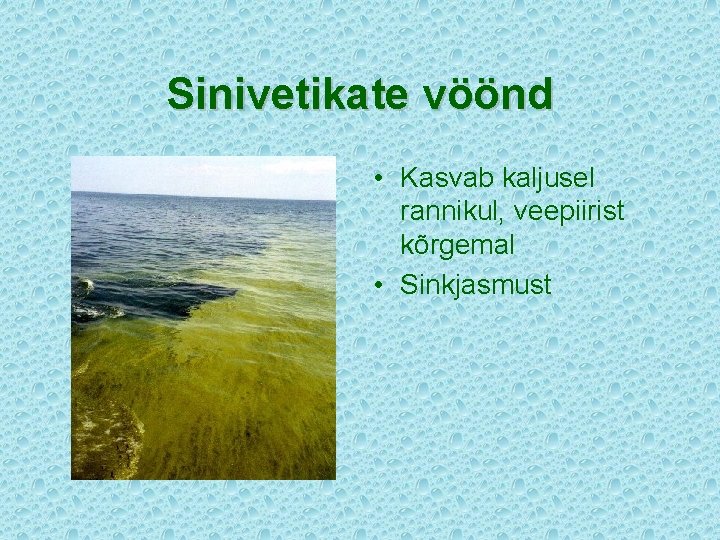 Sinivetikate vöönd

• Kasvab kaljusel rannikul, veepiirist kõrgemal
• Sinkjasmust